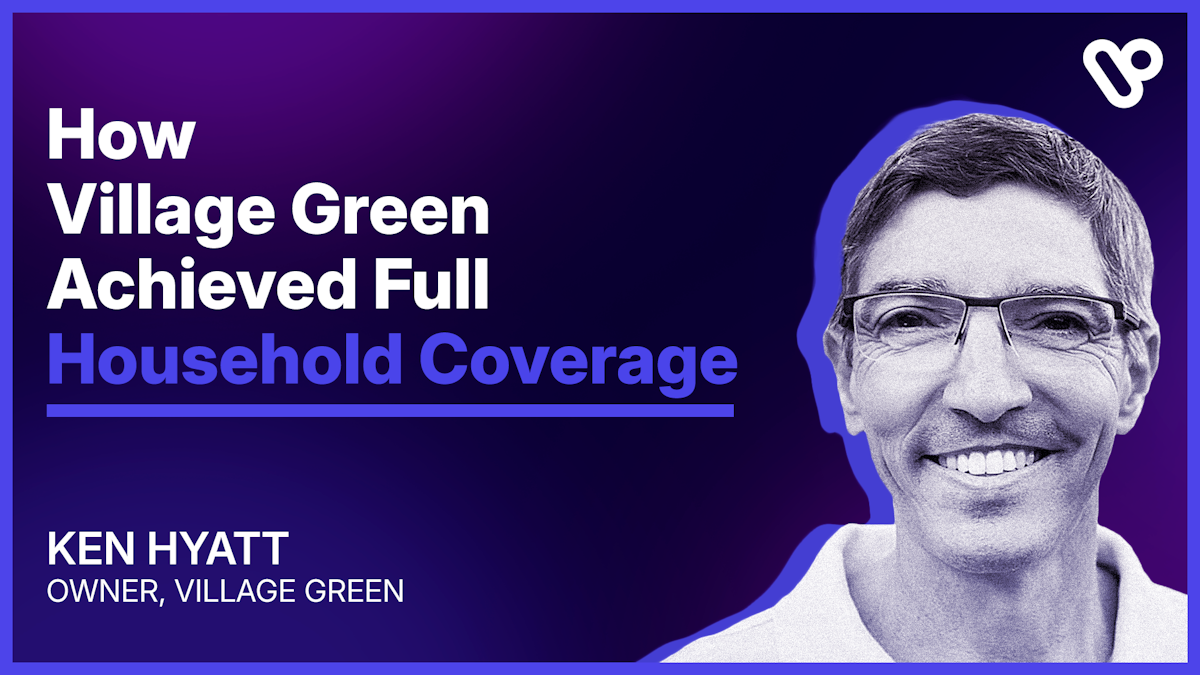 How Village Green Achieved Full Household Coverage

KEN HYATT
OWNER, VILLAGE GREEN